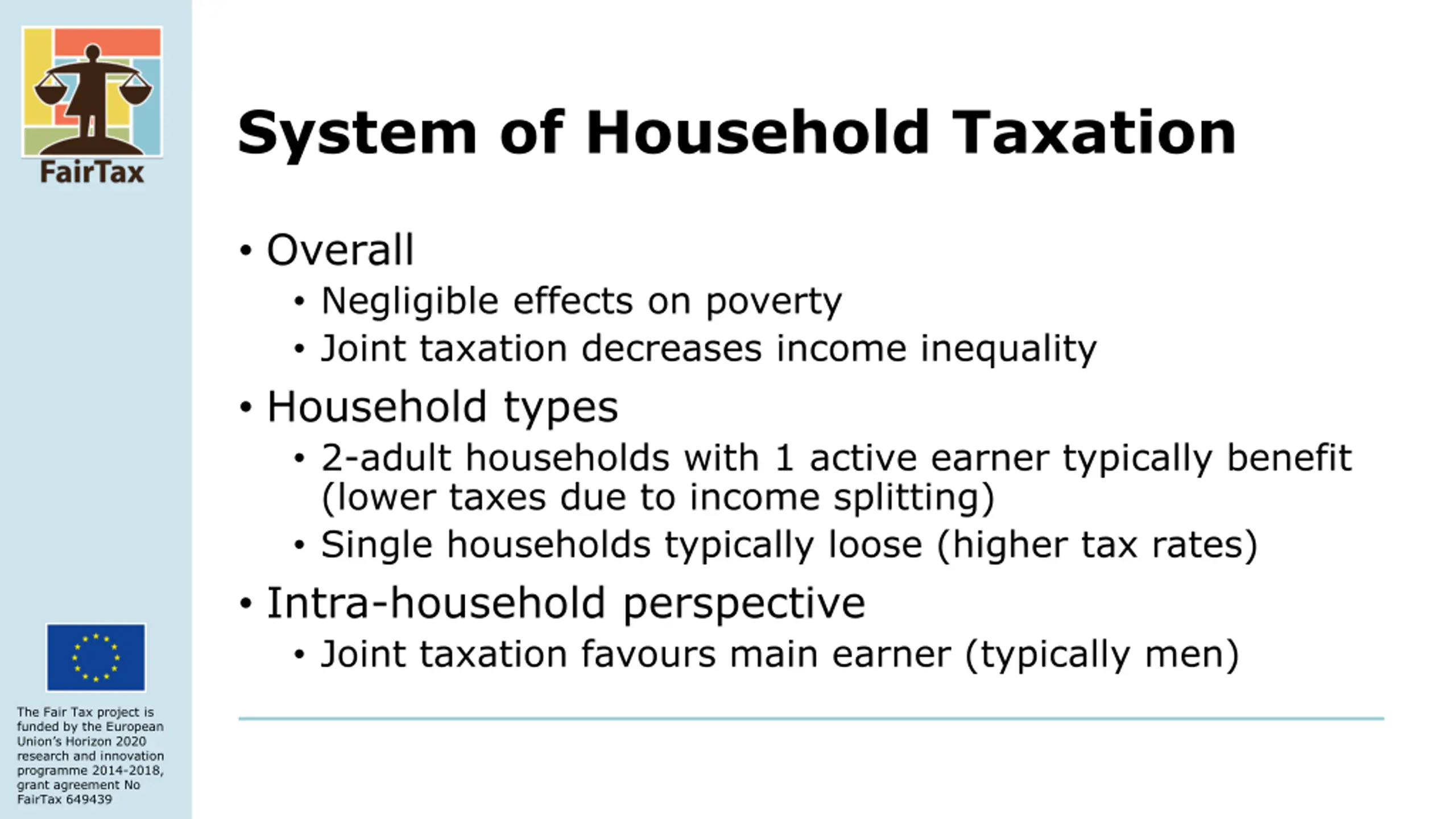 FairTax

System of Household Taxation

• Overall
  • Negligible effects on poverty
  • Joint taxation decreases income inequality
• Household types
  • 2-adult households with 1 active earner typically benefit (lower taxes due to income splitting)
  • Single households typically loose (higher tax rates)
• Intra-household perspective
  • Joint taxation favours main earner (typically men)

The Fair Tax project is funded by the European Union's Horizon 2020 research and innovation programme 2014-2018, grant agreement No FairTax 649439